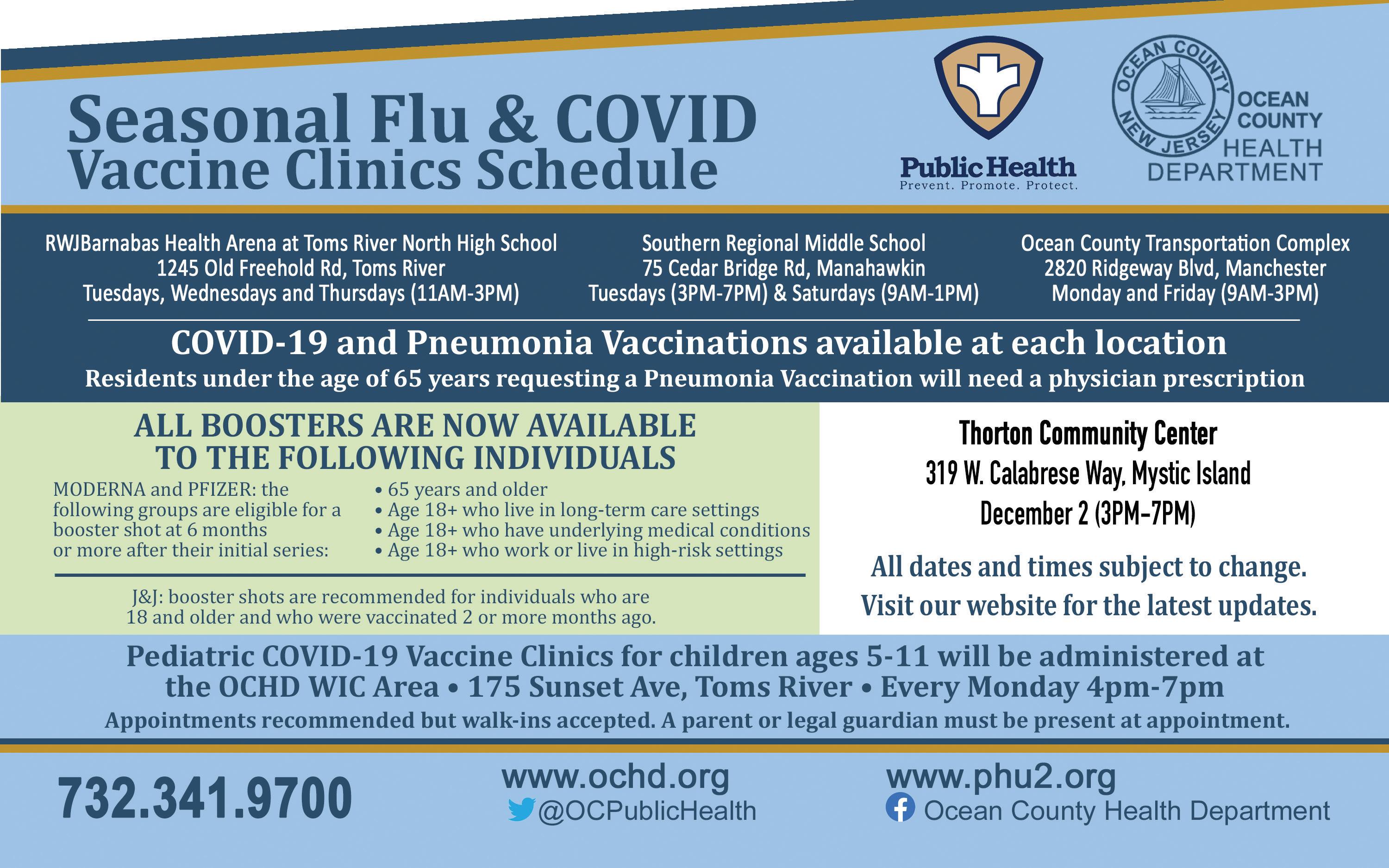 Seasonal Flu & COVID
Vaccine Clinics Schedule

Public Health
Prevent. Promote. Protect.

OCEAN COUNTY NEW JERSEY
OCEAN COUNTY HEALTH DEPARTMENT

RWJBarnabas Health Arena at Toms River North High School
1245 Old Freehold Rd, Toms River
Tuesdays, Wednesdays and Thursdays (11AM-3PM)

Southern Regional Middle School
75 Cedar Bridge Rd, Manahawkin
Tuesdays (3PM-7PM) & Saturdays (9AM-1PM)

Ocean County Transportation Complex
2820 Ridgeway Blvd, Manchester
Monday and Friday (9AM-3PM)

COVID-19 and Pneumonia Vaccinations available at each location
Residents under the age of 65 years requesting a Pneumonia Vaccination will need a physician prescription

ALL BOOSTERS ARE NOW AVAILABLE TO THE FOLLOWING INDIVIDUALS

MODERNA and PFIZER: the following groups are eligible for a booster shot at 6 months or more after their initial series:

• 65 years and older
• Age 18+ who live in long-term care settings
• Age 18+ who have underlying medical conditions
• Age 18+ who work or live in high-risk settings

J&J: booster shots are recommended for individuals who are 18 and older and who were vaccinated 2 or more months ago.

Thorton Community Center
319 W. Calabrese Way, Mystic Island
December 2 (3PM-7PM)

All dates and times subject to change.
Visit our website for the latest updates.

Pediatric COVID-19 Vaccine Clinics for children ages 5-11 will be administered at the OCHD WIC Area • 175 Sunset Ave, Toms River • Every Monday 4pm-7pm
Appointments recommended but walk-ins accepted. A parent or legal guardian must be present at appointment.

732.341.9700

www.ochd.org
@OCPublicHealth

www.phu2.org
Ocean County Health Department